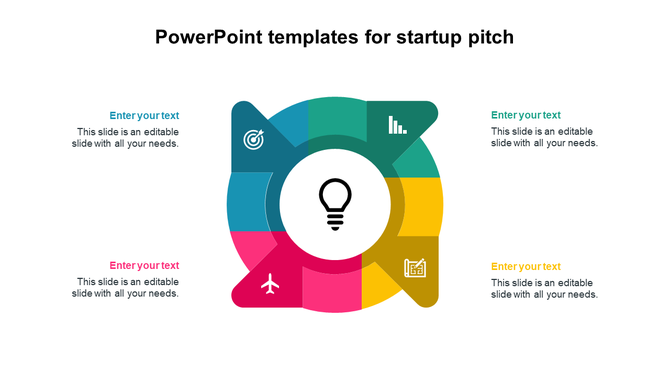 PowerPoint templates for startup pitch

Enter your text
This slide is an editable slide with all your needs.

Enter your text
This slide is an editable slide with all your needs.

Enter your text
This slide is an editable slide with all your needs.

Enter your text
This slide is an editable slide with all your needs.